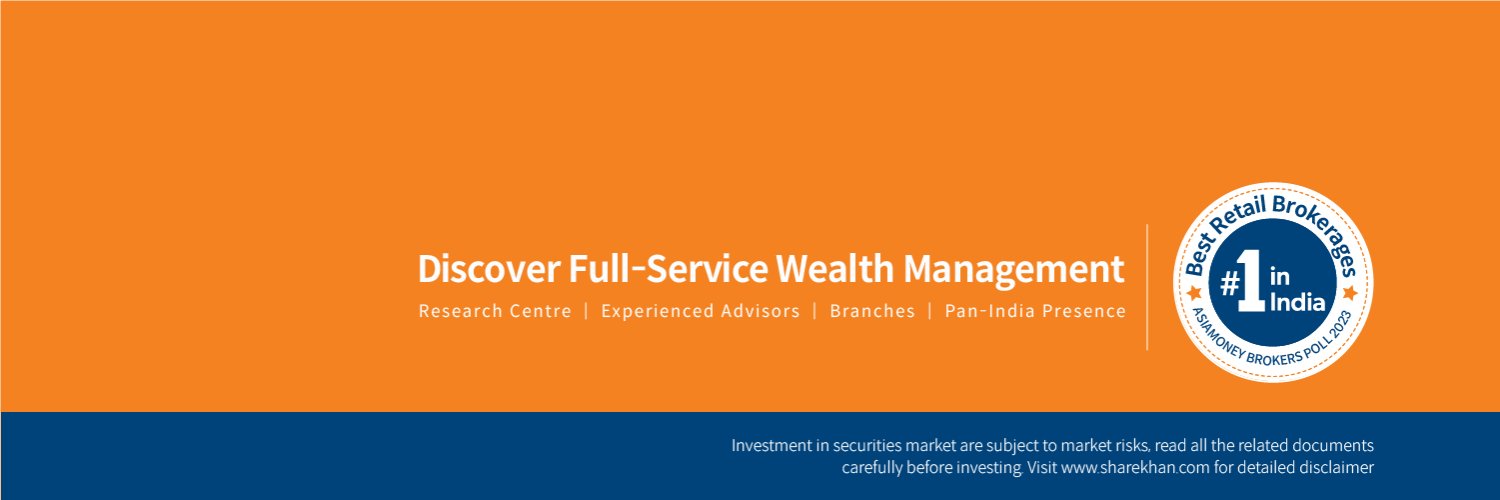 Discover Full-Service Wealth Management

Research Centre | Experienced Advisors | Branches | Pan-India Presence

Best Retail Brokerages
#1 in India
ASIAMONEY BROKERS POLL 2023

Investment in securities market are subject to market risks, read all the related documents carefully before investing. Visit www.sharekhan.com for detailed disclaimer